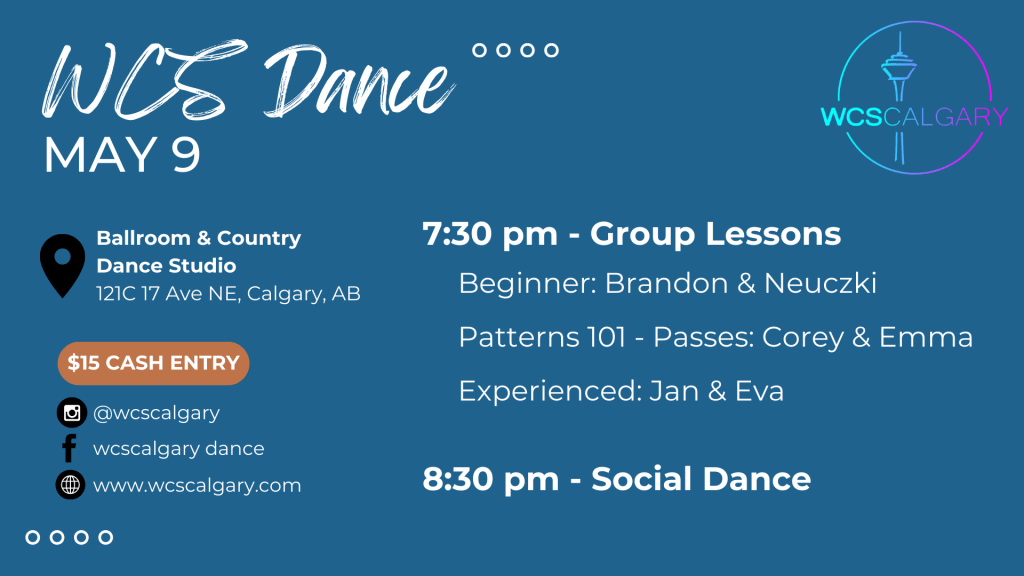 WCS Dance
MAY 9

WCSCALGARY

Ballroom & Country Dance Studio
121C 17 Ave NE, Calgary, AB

$15 CASH ENTRY

@wcscalgary
wcscalgary dance
www.wcscalgary.com

7:30 pm - Group Lessons
Beginner: Brandon & Neuczki
Patterns 101 - Passes: Corey & Emma
Experienced: Jan & Eva

8:30 pm - Social Dance